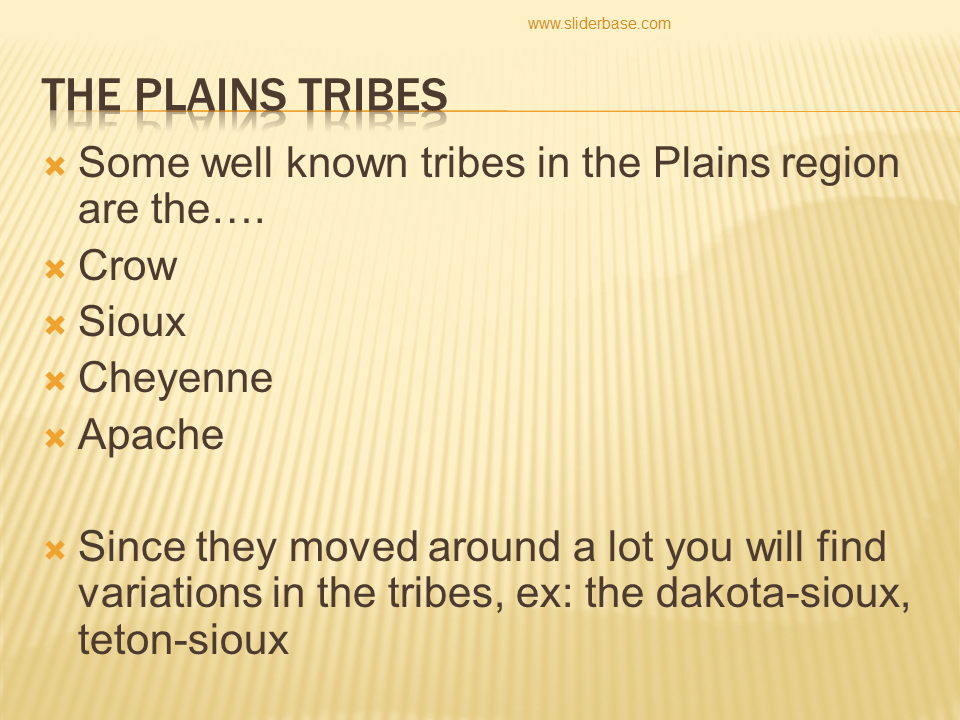 www.sliderbase.com

THE PLAINS TRIBES

Some well known tribes in the Plains region are the….

Crow

Sioux

Cheyenne

Apache

Since they moved around a lot you will find variations in the tribes, ex: the dakota-sioux, teton-sioux